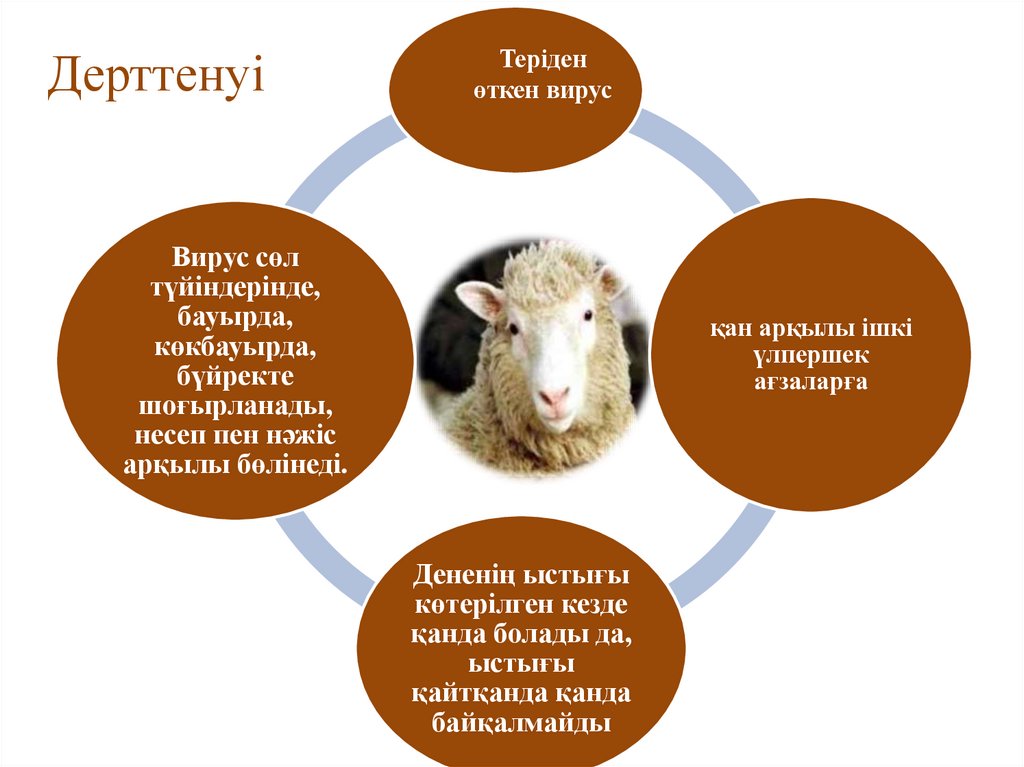 Дерттенуі

Теріден өткен вирус

қан арқылы ішкі үлпершек ағзаларға

Дененің ыстығы көтерілген кезде қанда болады да, ыстығы қайтқанда қанда байқалмайды

Вирус сөл түйіндерінде, бауырда, көкбауырда, бүйректе шоғырланады, несеп пен нәжіс арқылы бөлінеді.